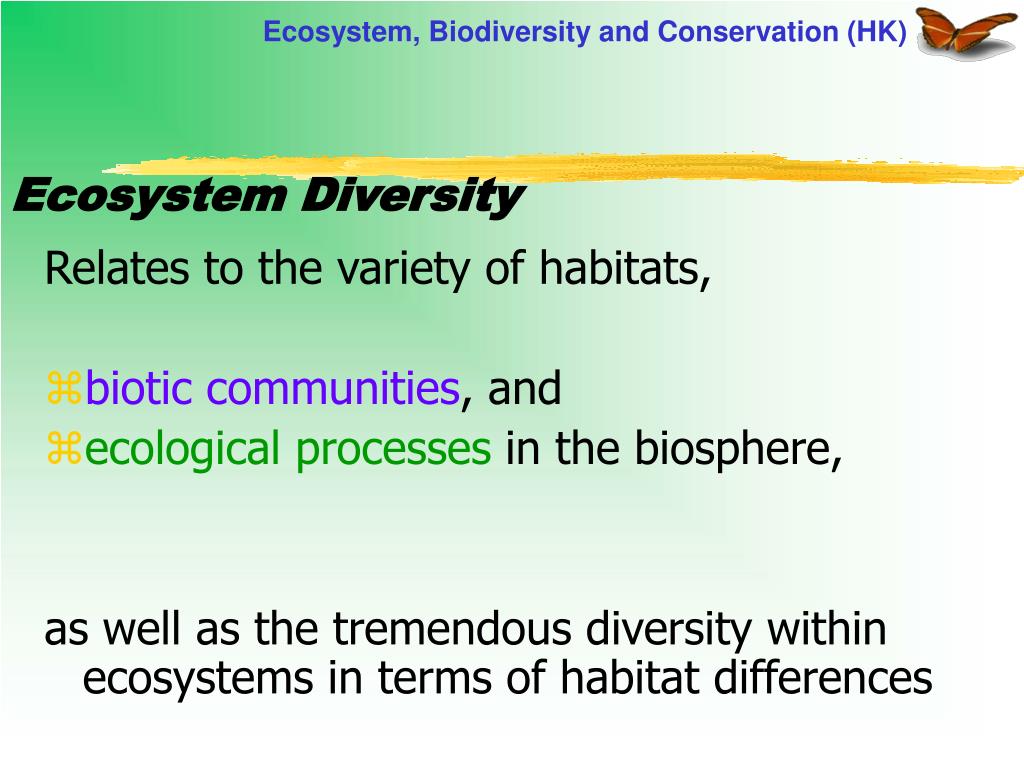 Ecosystem, Biodiversity and Conservation (HK)

Ecosystem Diversity

Relates to the variety of habitats,

⌘biotic communities, and
⌘ecological processes in the biosphere,

as well as the tremendous diversity within ecosystems in terms of habitat differences